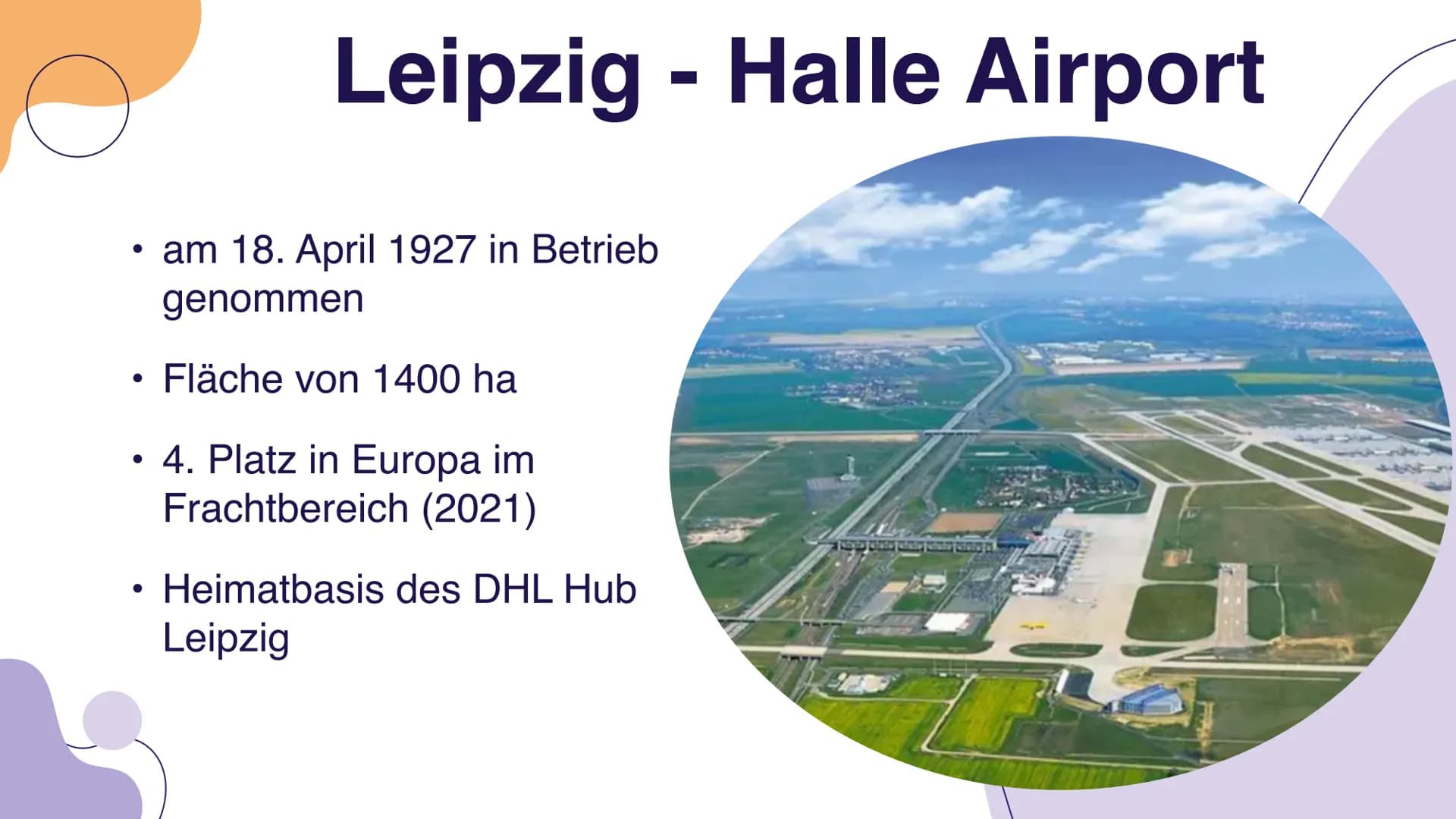 Leipzig - Halle Airport

• am 18. April 1927 in Betrieb genommen

• Fläche von 1400 ha

• 4. Platz in Europa im Frachtbereich (2021)

• Heimatbasis des DHL Hub Leipzig